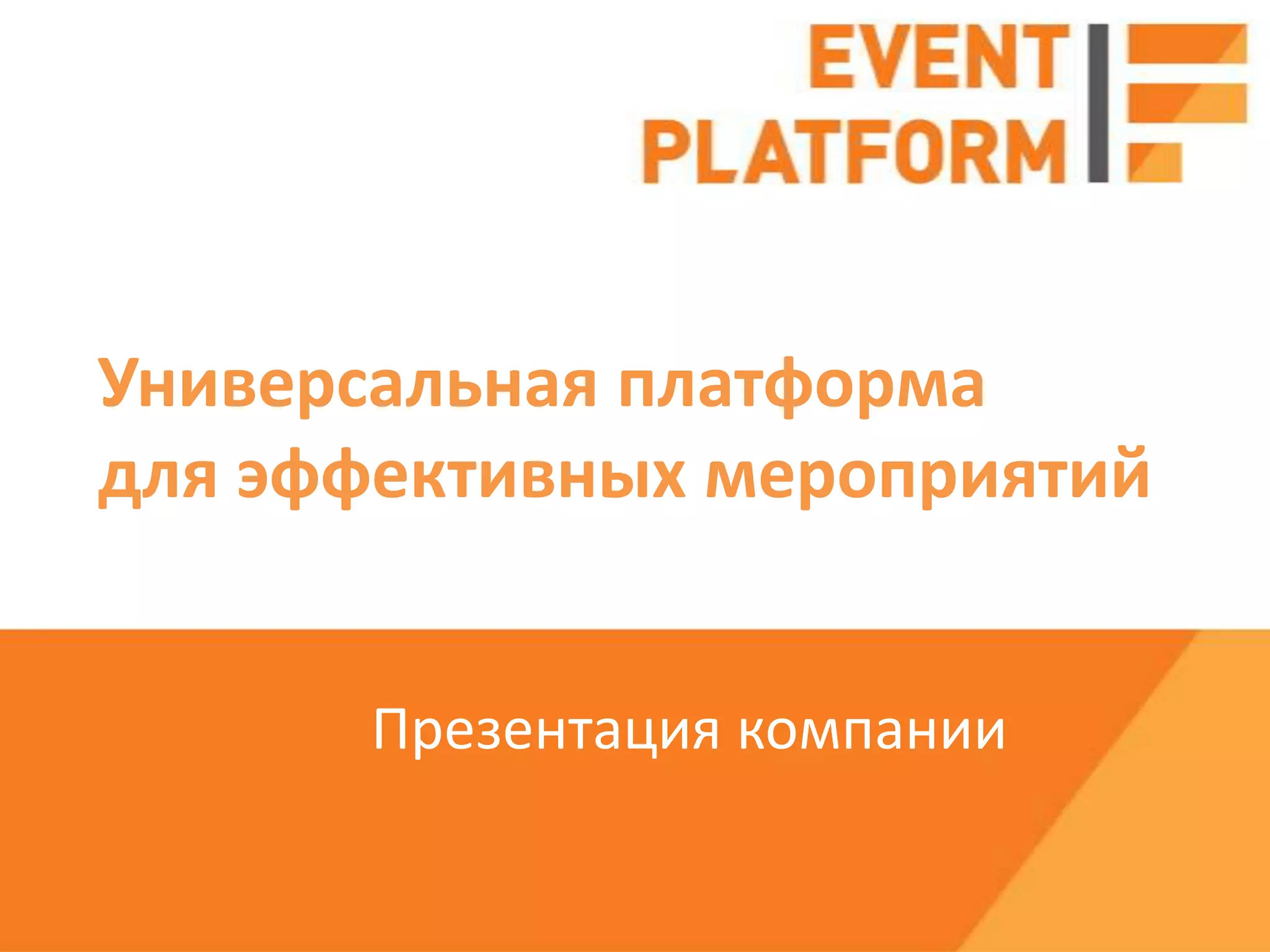 EVENT
PLATFORM

Универсальная платформа для эффективных мероприятий

Презентация компании